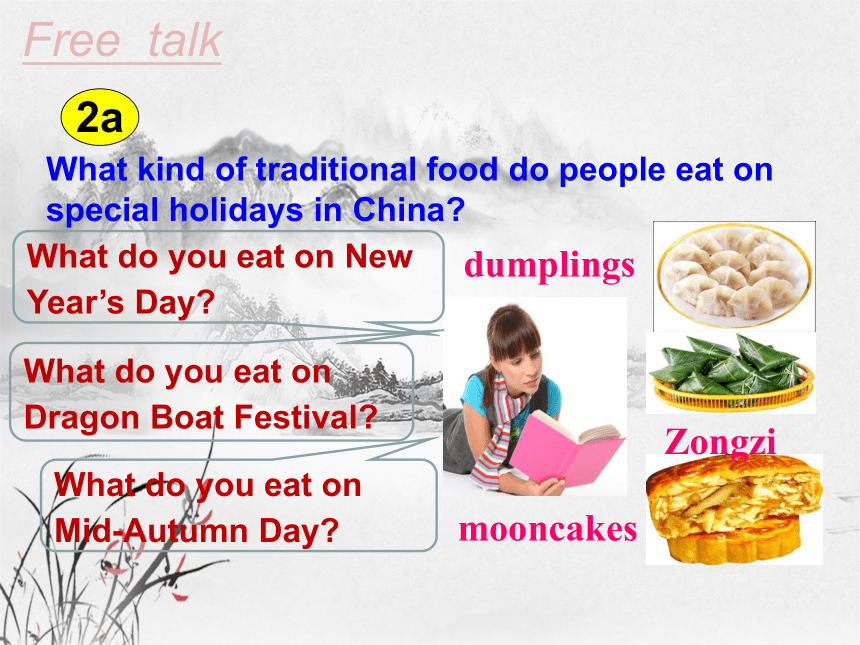 Free talk

2a

What kind of traditional food do people eat on special holidays in China?

What do you eat on New Year's Day?

What do you eat on Dragon Boat Festival?

What do you eat on Mid-Autumn Day?

dumplings

Zongzi

mooncakes